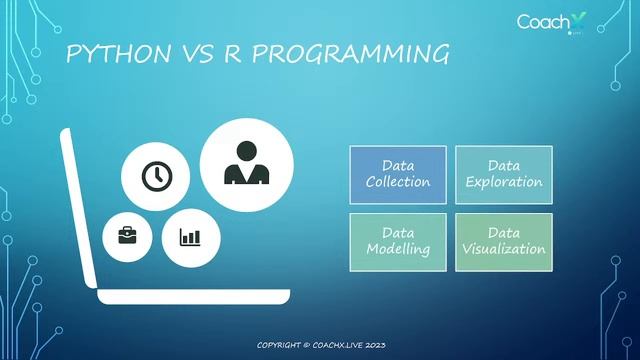 CoachX

PYTHON VS R PROGRAMMING

Data Collection

Data Exploration

Data Modelling

Data Visualization

COPYRIGHT © COACHX.LIVE 2023